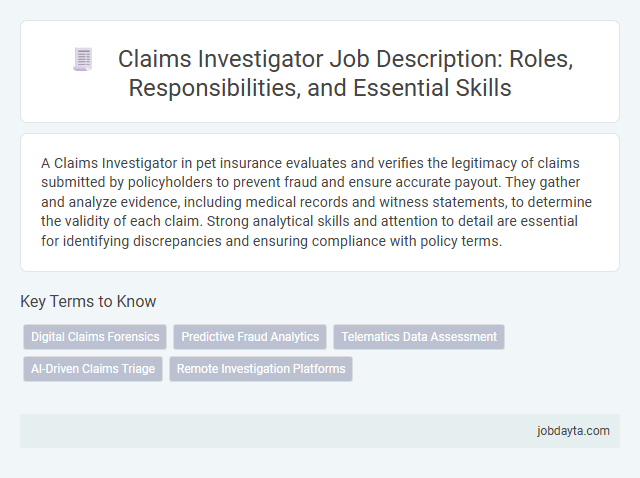 Claims Investigator Job Description: Roles, Responsibilities, and Essential Skills

A Claims Investigator in pet insurance evaluates and verifies the legitimacy of claims submitted by policyholders to prevent fraud and ensure accurate payout. They gather and analyze evidence, including medical records and witness statements, to determine the validity of each claim. Strong analytical skills and attention to detail are essential for identifying discrepancies and ensuring compliance with policy terms.

Key Terms to Know

Digital Claims Forensics

Predictive Fraud Analytics

Telematics Data Assessment

AI-Driven Claims Triage

Remote Investigation Platforms

jobdayta.com